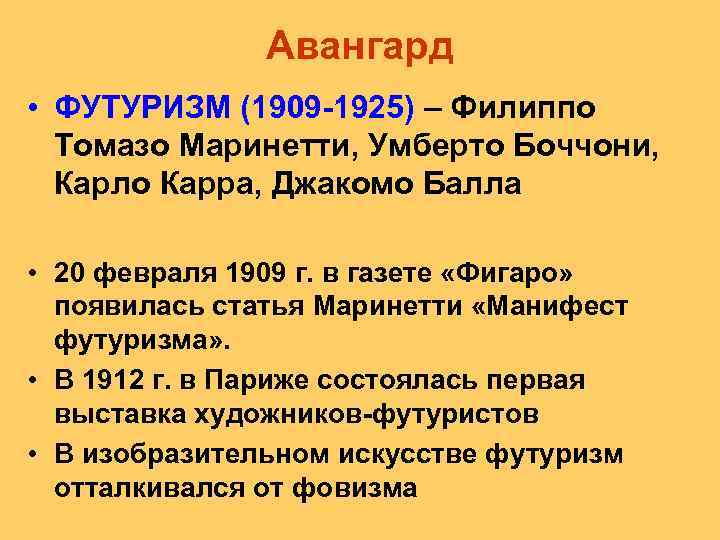 Авангард

• ФУТУРИЗМ (1909-1925) – Филиппо Томазо Маринетти, Умберто Боччони, Карло Карра, Джакомо Балла

• 20 февраля 1909 г. в газете «Фигаро» появилась статья Маринетти «Манифест футуризма».
• В 1912 г. в Париже состоялась первая выставка художников-футуристов
• В изобразительном искусстве футуризм отталкивался от фовизма